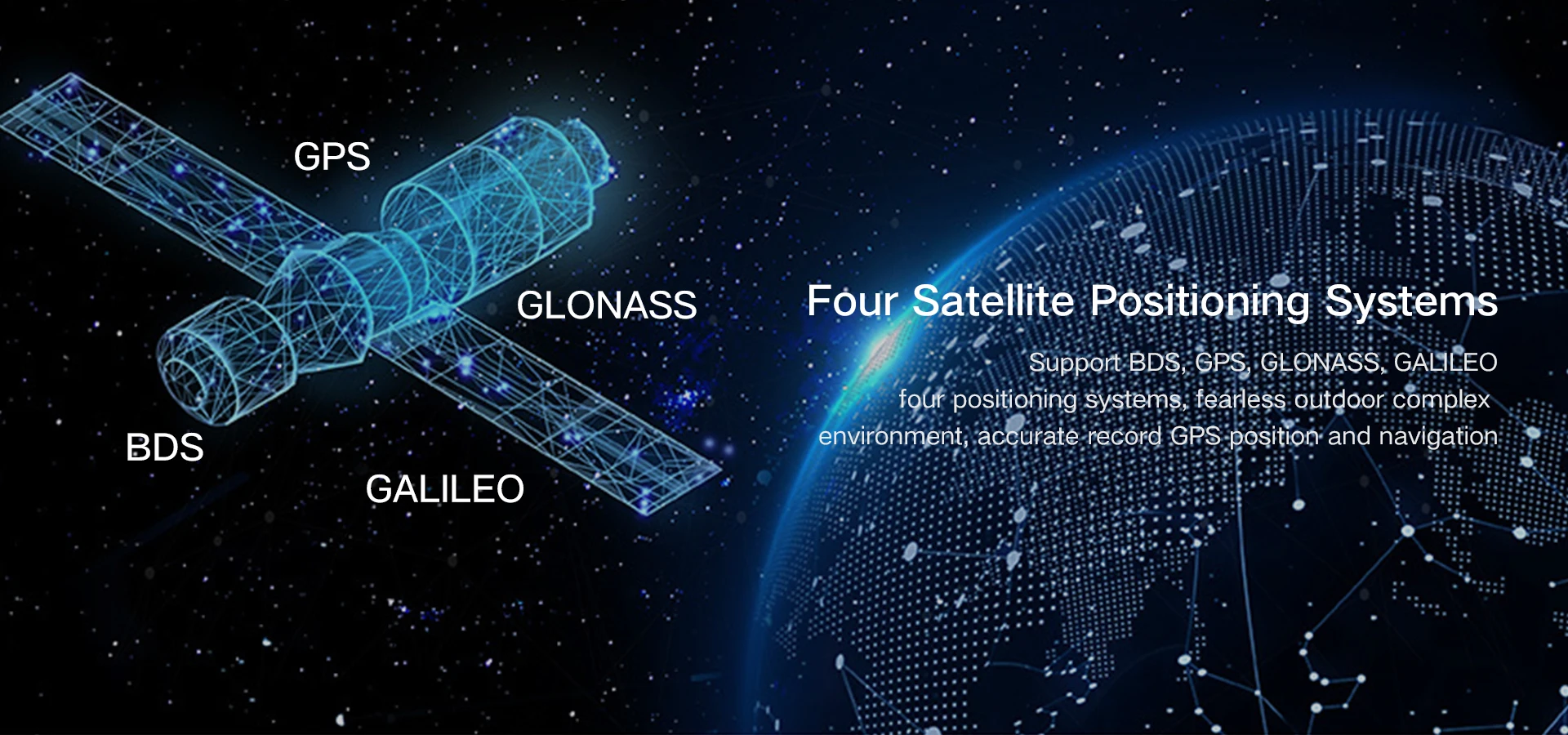 GPS

GLONASS

BDS

GALILEO

Four Satellite Positioning Systems

Support BDS, GPS, GLONASS, GALILEO four positioning systems, fearless outdoor complex environment, accurate record GPS position and navigation